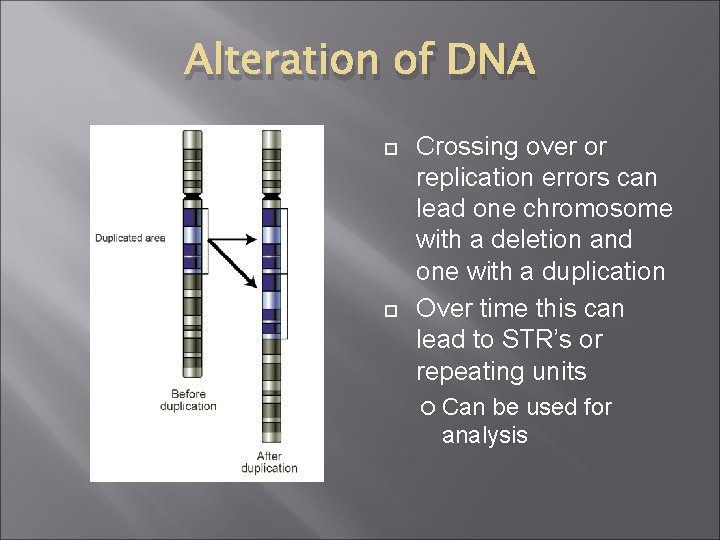 Alteration of DNA

Duplicated area

Before duplication

After duplication

Crossing over or replication errors can lead one chromosome with a deletion and one with a duplication

Over time this can lead to STR's or repeating units

Can be used for analysis